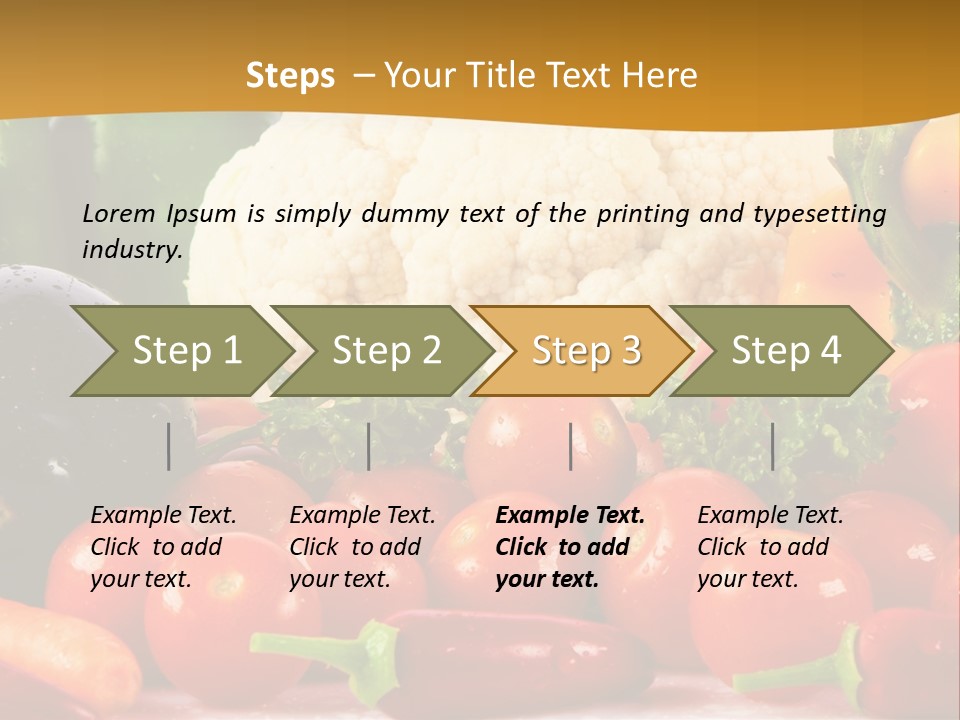 Steps – Your Title Text Here

Lorem Ipsum is simply dummy text of the printing and typesetting industry.

Step 1

Step 2

Step 3

Step 4

Example Text. Click to add your text.

Example Text. Click to add your text.

Example Text. Click to add your text.

Example Text. Click to add your text.